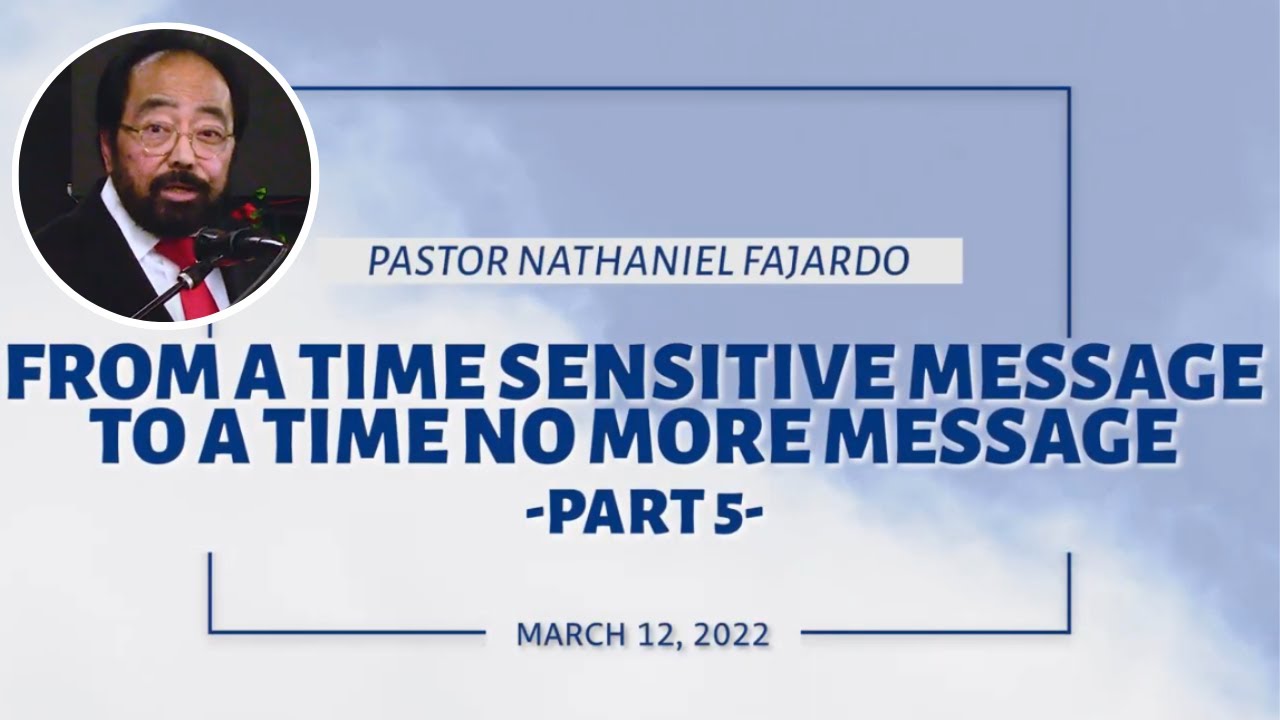 PASTOR NATHANIEL FAJARDO

FROM A TIME SENSITIVE MESSAGE TO A TIME NO MORE MESSAGE

-PART 5-

MARCH 12, 2022